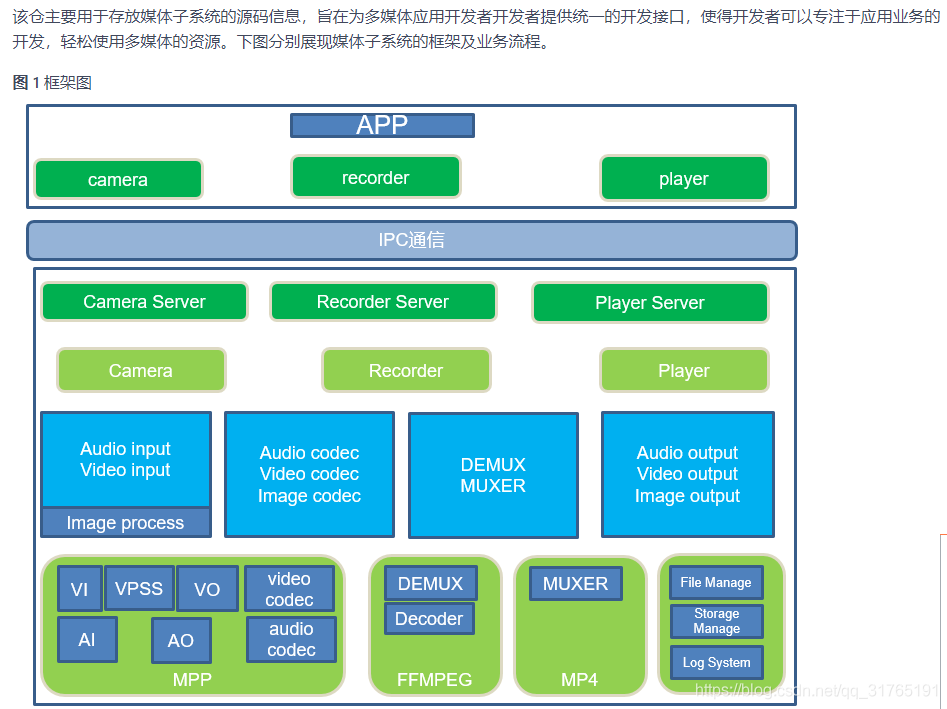 该仓主要用于存放媒体子系统的源码信息，旨在为多媒体应用开发者开发者提供统一的开发接口，使得开发者可以专注于应用业务的开发，轻松使用多媒体的资源。下图分别展现媒体子系统的框架及业务流程。

图 1 框架图

APP

camera

recorder

player

IPC通信

Camera Server

Recorder Server

Player Server

Camera

Recorder

Player

Audio input
Video input

Image process

Audio codec
Video codec
Image codec

DEMUX
MUXER

Audio output
Video output
Image output

VI

VPSS

VO

video codec

AI

AO

audio codec

MPP

DEMUX

Decoder

FFMPEG

MUXER

MP4

File Manage

Storage Manage

Log System

https://blog.csdn.net/qq_31765191